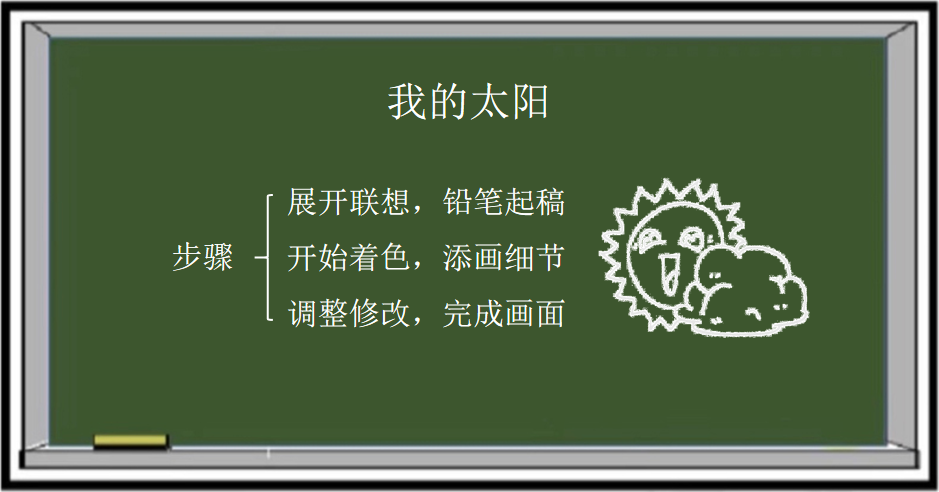 我的太阳

步骤

展开联想，铅笔起稿
开始着色，添画细节
调整修改，完成画面